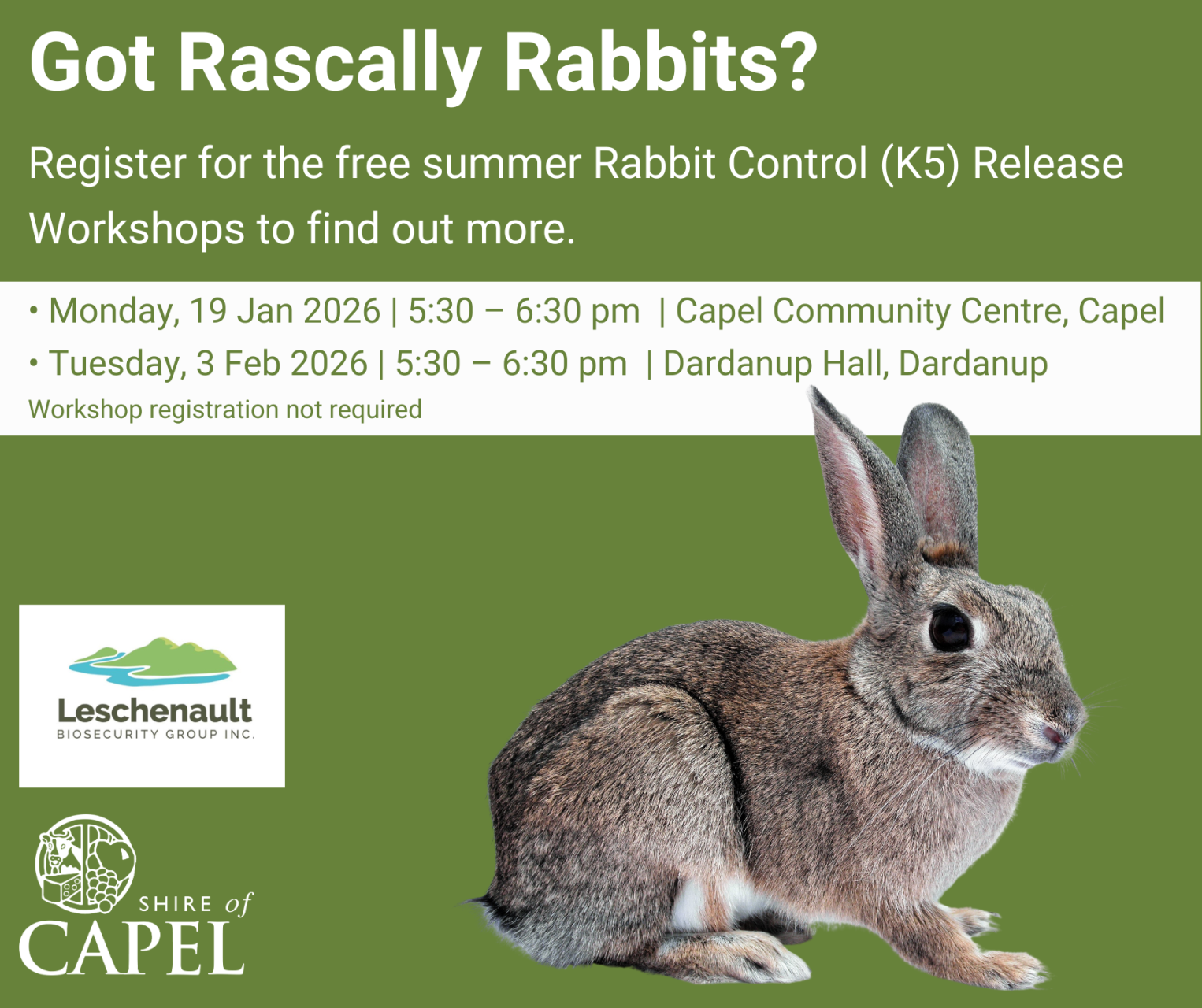 Got Rascally Rabbits?

Register for the free summer Rabbit Control (K5) Release Workshops to find out more.

• Monday, 19 Jan 2026 | 5:30 – 6:30 pm | Capel Community Centre, Capel
• Tuesday, 3 Feb 2026 | 5:30 – 6:30 pm | Dardanup Hall, Dardanup
Workshop registration not required

Leschenault
BIOSECURITY GROUP INC.

SHIRE of
CAPEL